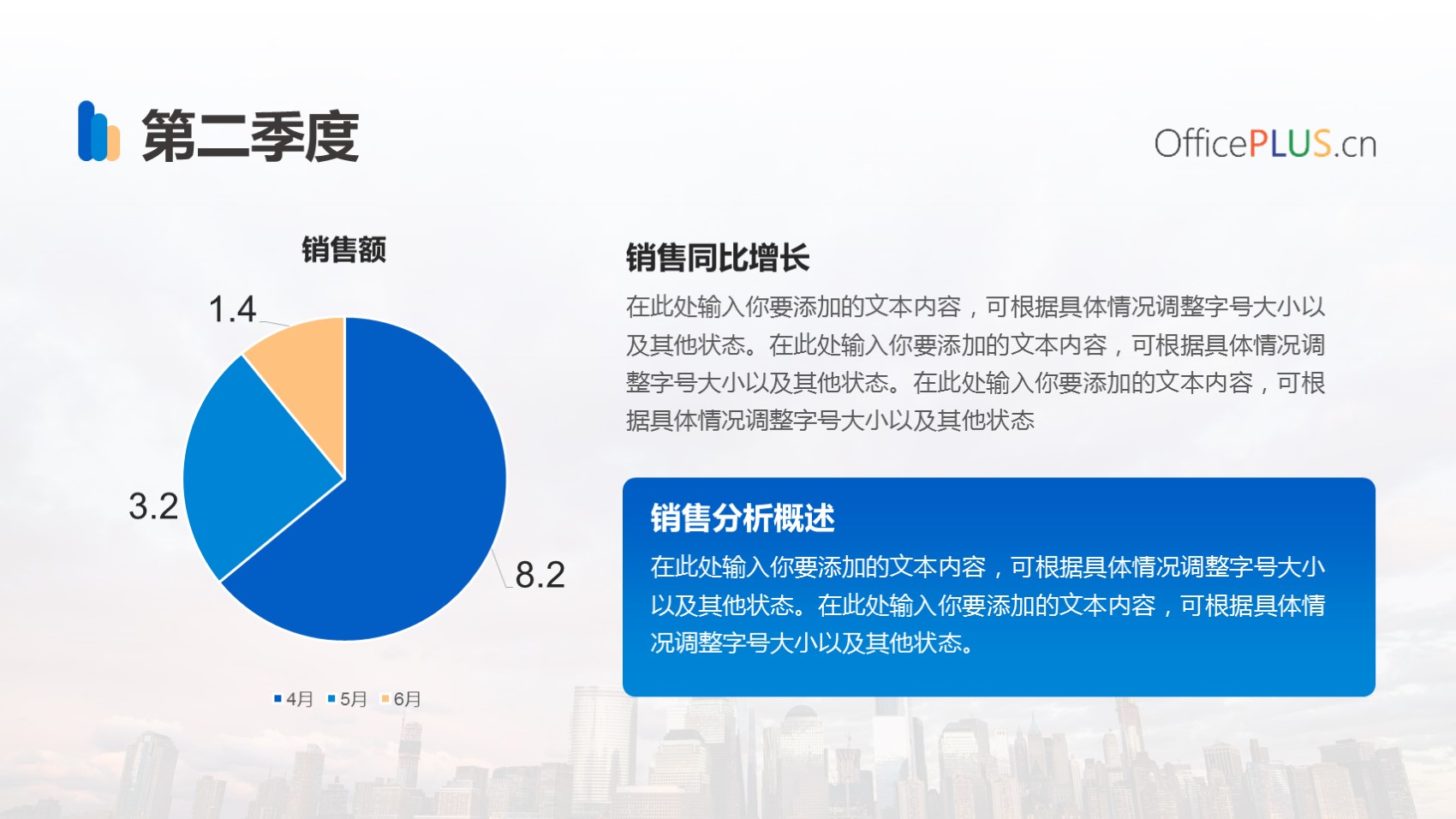 第二季度

OfficePLUS.cn

销售额

1.4

3.2

8.2

4月 5月 6月

销售同比增长

在此处输入你要添加的文本内容，可根据具体情况调整字号大小以及其他状态。在此处输入你要添加的文本内容，可根据具体情况调整字号大小以及其他状态。在此处输入你要添加的文本内容，可根据具体情况调整字号大小以及其他状态

销售分析概述

在此处输入你要添加的文本内容，可根据具体情况调整字号大小以及其他状态。在此处输入你要添加的文本内容，可根据具体情况调整字号大小以及其他状态。